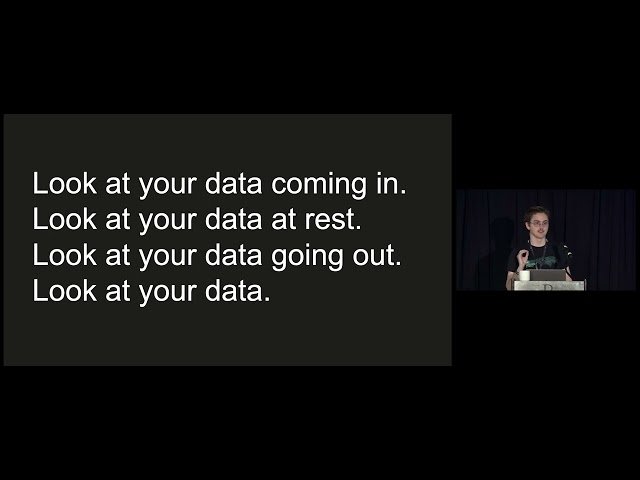 Look at your data coming in.
Look at your data at rest.
Look at your data going out.
Look at your data.